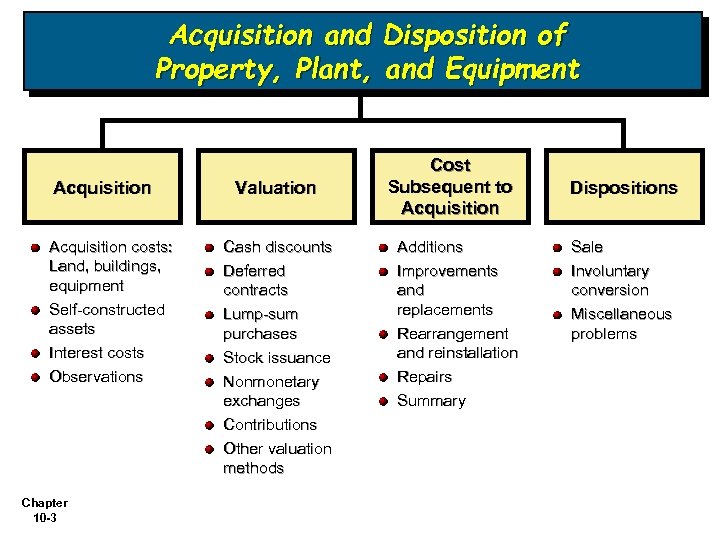 Acquisition and Disposition of Property, Plant, and Equipment

Acquisition

- Acquisition costs: Land, buildings, equipment
- Self-constructed assets
- Interest costs
- Observations

Valuation

- Cash discounts
- Deferred contracts
- Lump-sum purchases
- Stock issuance
- Nonmonetary exchanges
- Contributions
- Other valuation methods

Cost Subsequent to Acquisition

- Additions
- Improvements and replacements
- Rearrangement and reinstallation
- Repairs
- Summary

Dispositions

- Sale
- Involuntary conversion
- Miscellaneous problems

Chapter 10-3